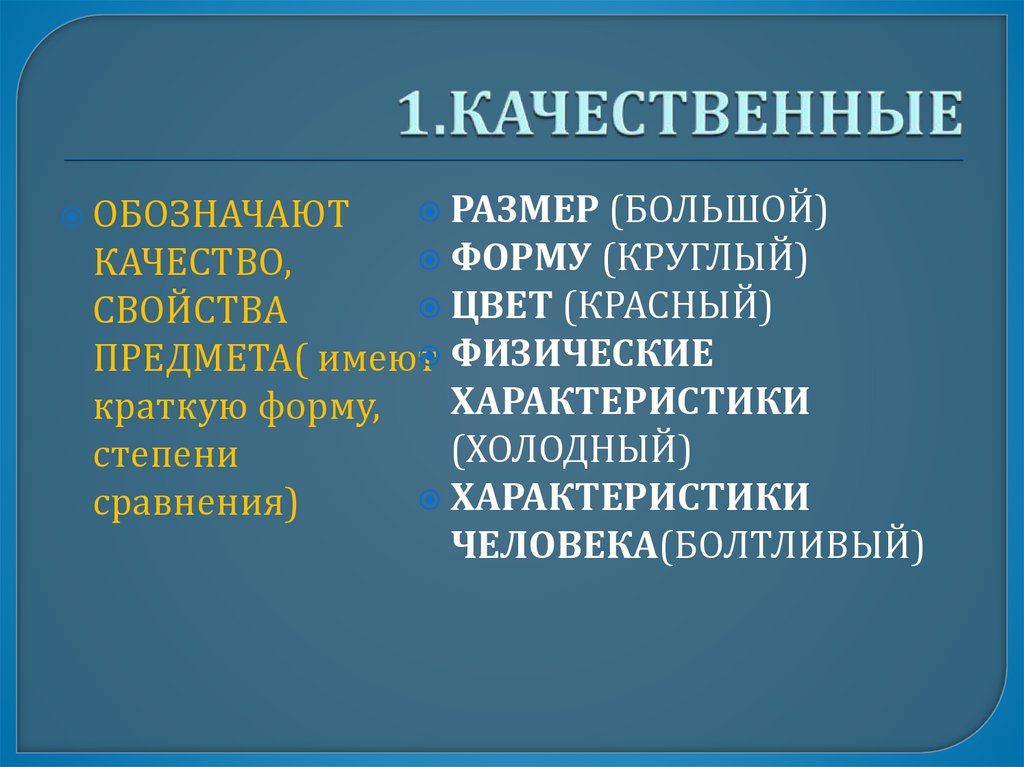 1.КАЧЕСТВЕННЫЕ

ОБОЗНАЧАЮТ КАЧЕСТВО, СВОЙСТВА ПРЕДМЕТА( имеют краткую форму, степени сравнения)

РАЗМЕР (БОЛЬШОЙ)
ФОРМУ (КРУГЛЫЙ)
ЦВЕТ (КРАСНЫЙ)
ФИЗИЧЕСКИЕ ХАРАКТЕРИСТИКИ (ХОЛОДНЫЙ)
ХАРАКТЕРИСТИКИ ЧЕЛОВЕКА(БОЛТЛИВЫЙ)